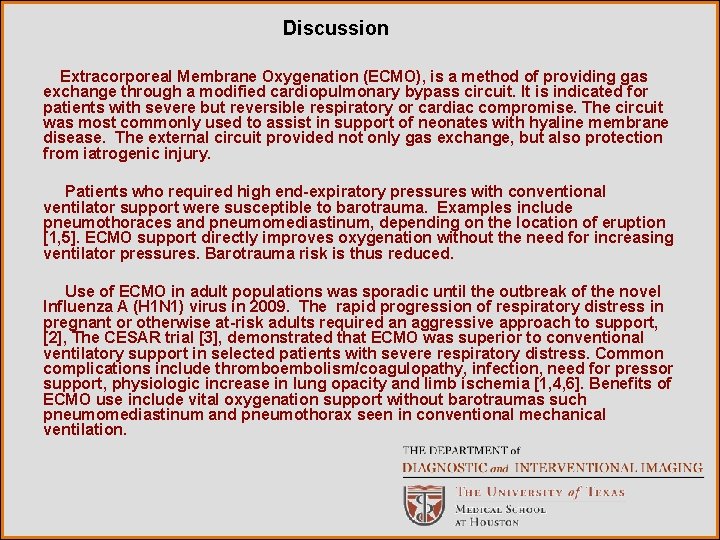 Discussion

Extracorporeal Membrane Oxygenation (ECMO), is a method of providing gas exchange through a modified cardiopulmonary bypass circuit. It is indicated for patients with severe but reversible respiratory or cardiac compromise. The circuit was most commonly used to assist in support of neonates with hyaline membrane disease. The external circuit provided not only gas exchange, but also protection from iatrogenic injury.

Patients who required high end-expiratory pressures with conventional ventilator support were susceptible to barotrauma. Examples include pneumothoraces and pneumomediastinum, depending on the location of eruption [1,5]. ECMO support directly improves oxygenation without the need for increasing ventilator pressures. Barotrauma risk is thus reduced.

Use of ECMO in adult populations was sporadic until the outbreak of the novel Influenza A (H1N1) virus in 2009. The rapid progression of respiratory distress in pregnant or otherwise at-risk adults required an aggressive approach to support, [2], The CESAR trial [3], demonstrated that ECMO was superior to conventional ventilatory support in selected patients with severe respiratory distress. Common complications include thromboembolism/coagulopathy, infection, need for pressor support, physiologic increase in lung opacity and limb ischemia [1,4,6]. Benefits of ECMO use include vital oxygenation support without barotraumas such pneumomediastinum and pneumothorax seen in conventional mechanical ventilation.

THE DEPARTMENT of
DIAGNOSTIC and INTERVENTIONAL IMAGING

THE UNIVERSITY of TEXAS
MEDICAL SCHOOL
AT HOUSTON